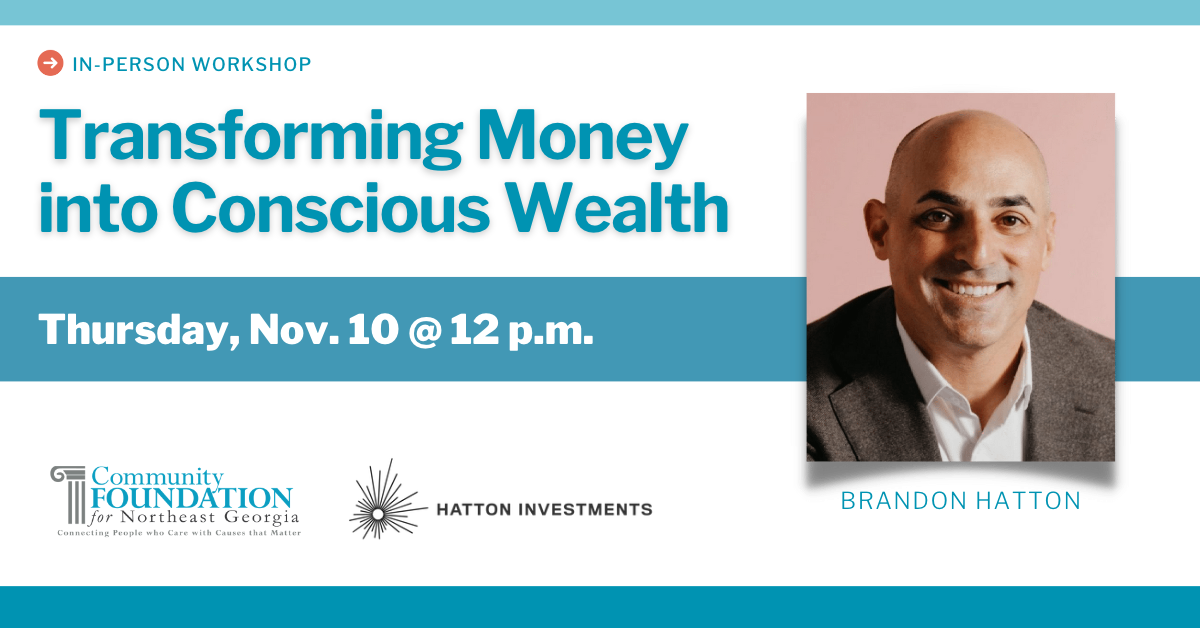 IN-PERSON WORKSHOP

Transforming Money into Conscious Wealth

Thursday, Nov. 10 @ 12 p.m.

Community FOUNDATION for Northeast Georgia
Connecting People who Care with Causes that Matter

HATTON INVESTMENTS

BRANDON HATTON